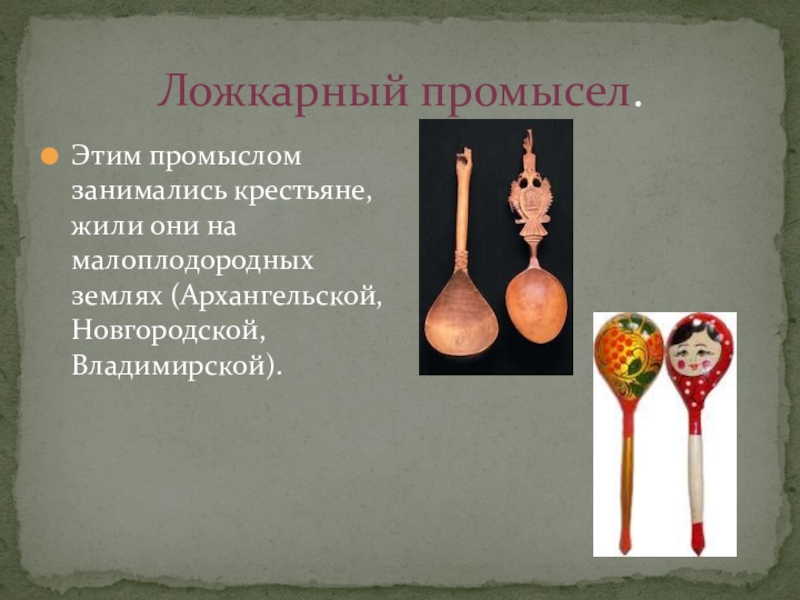 Ложкарный промысел.

Этим промыслом занимались крестьяне, жили они на малоплодородных землях (Архангельской, Новгородской, Владимирской).